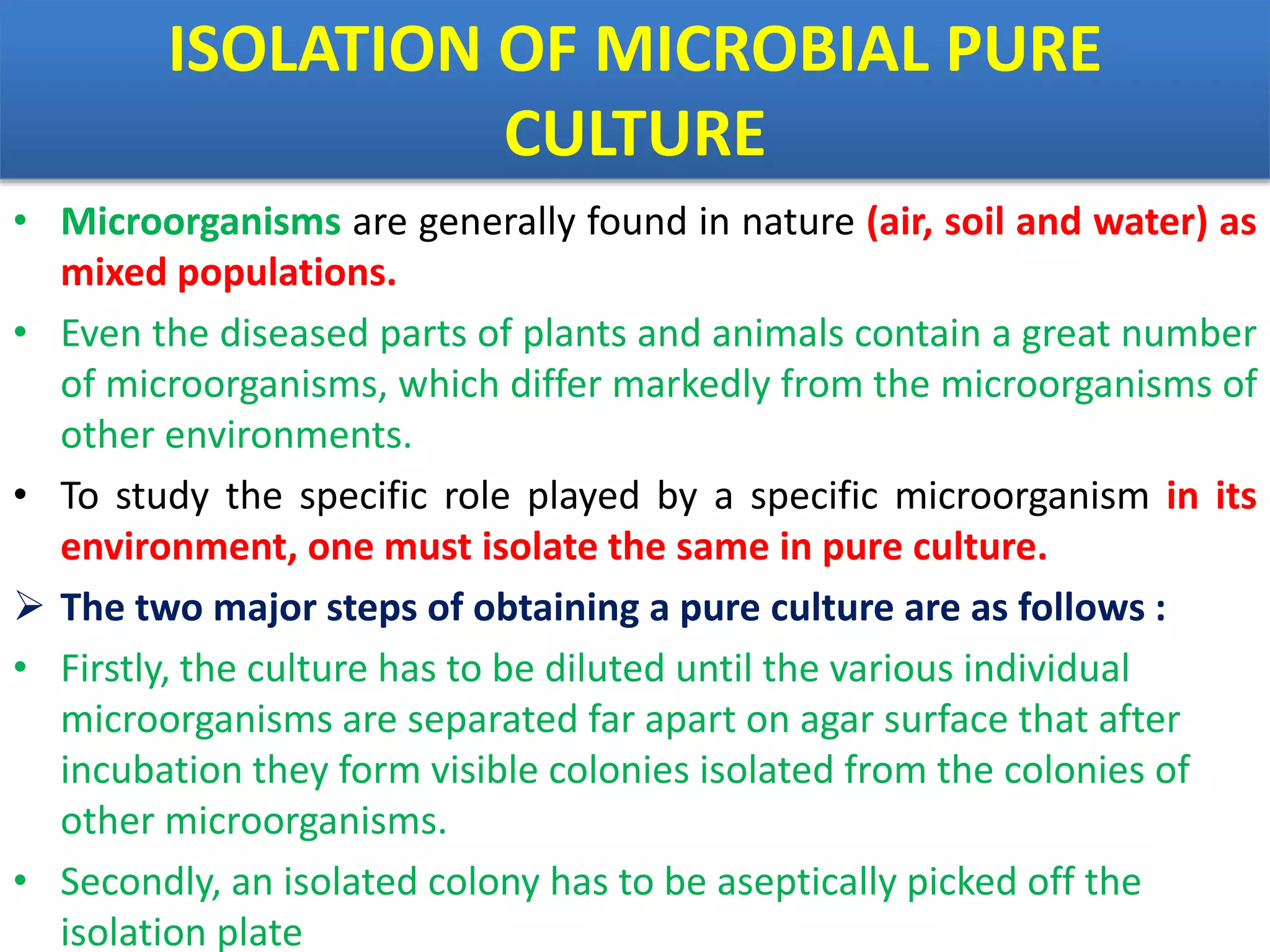 ISOLATION OF MICROBIAL PURE CULTURE

• Microorganisms are generally found in nature (air, soil and water) as mixed populations.

• Even the diseased parts of plants and animals contain a great number of microorganisms, which differ markedly from the microorganisms of other environments.

• To study the specific role played by a specific microorganism in its environment, one must isolate the same in pure culture.

➢ The two major steps of obtaining a pure culture are as follows :

• Firstly, the culture has to be diluted until the various individual microorganisms are separated far apart on agar surface that after incubation they form visible colonies isolated from the colonies of other microorganisms.

• Secondly, an isolated colony has to be aseptically picked off the isolation plate